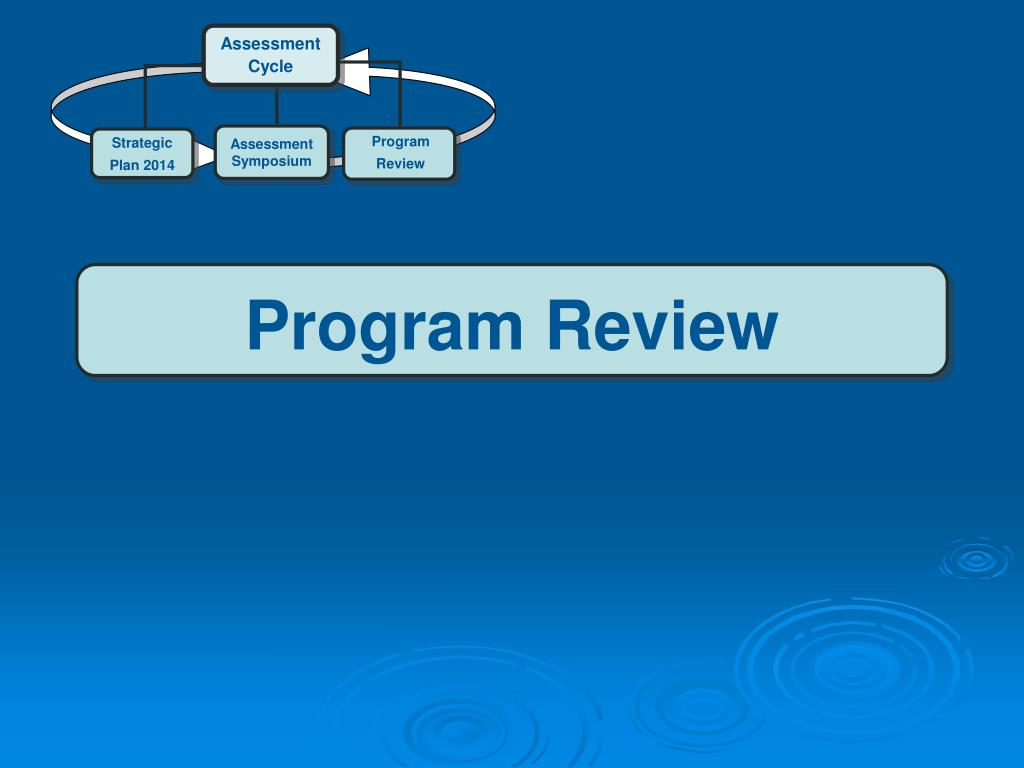 Assessment Cycle

Strategic Plan 2014

Assessment Symposium

Program Review

Program Review